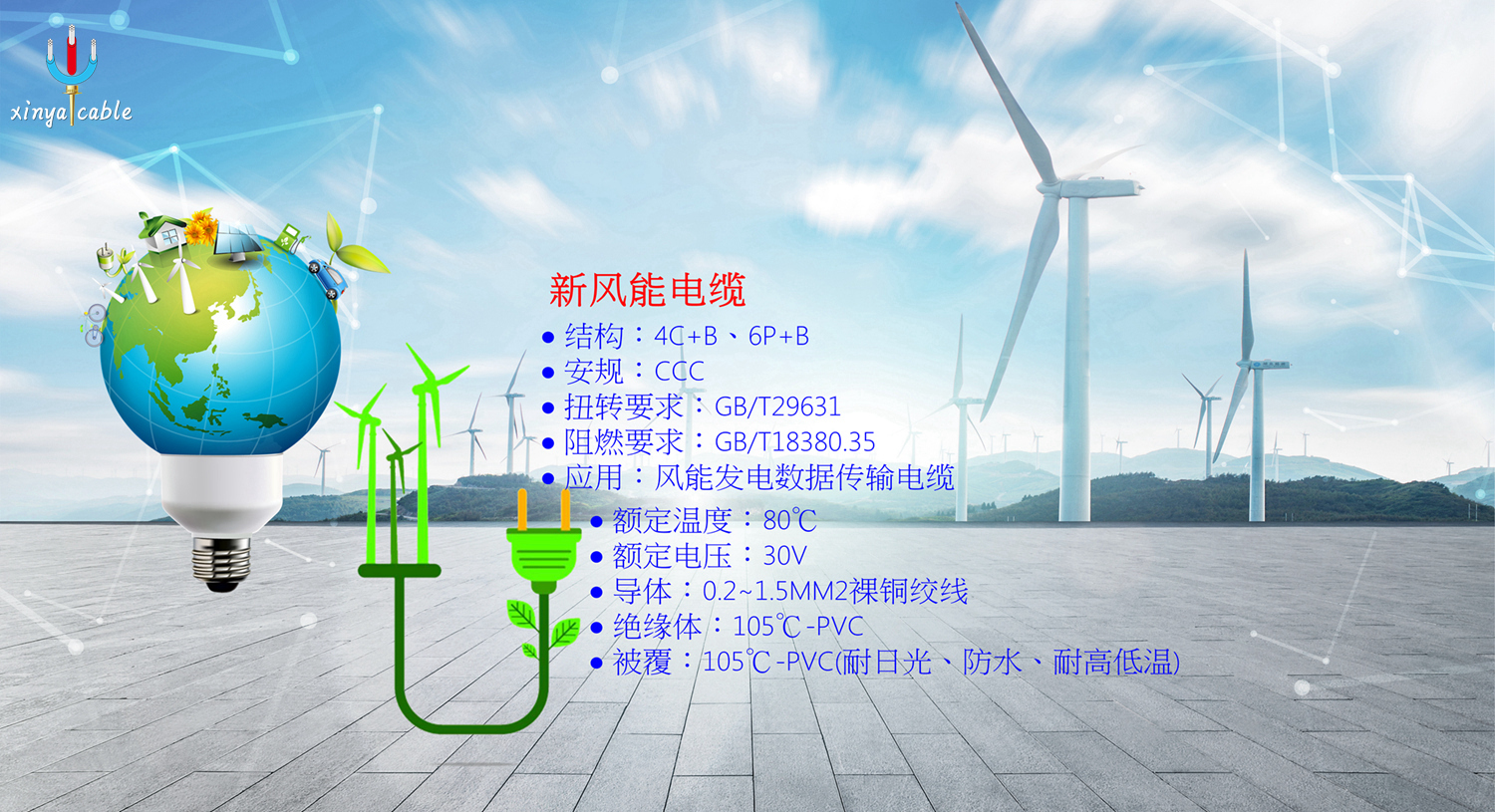 xinya cable

新风能电缆

● 结构：4C+B、6P+B
● 安规：CCC
● 扭转要求：GB/T29631
● 阻燃要求：GB/T18380.35
● 应用：风能发电数据传输电缆
● 额定温度：80℃
● 额定电压：30V
● 导体：0.2~1.5MM2裸铜绞线
● 绝缘体：105℃-PVC
● 被覆：105℃-PVC(耐日光、防水、耐高低温)